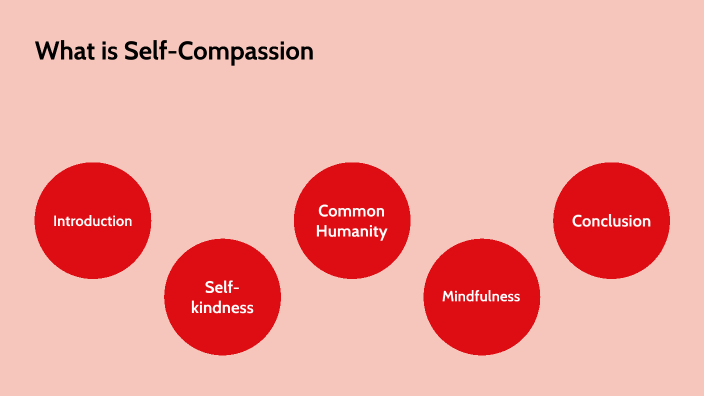 What is Self-Compassion

Introduction

Self-kindness

Common Humanity

Mindfulness

Conclusion